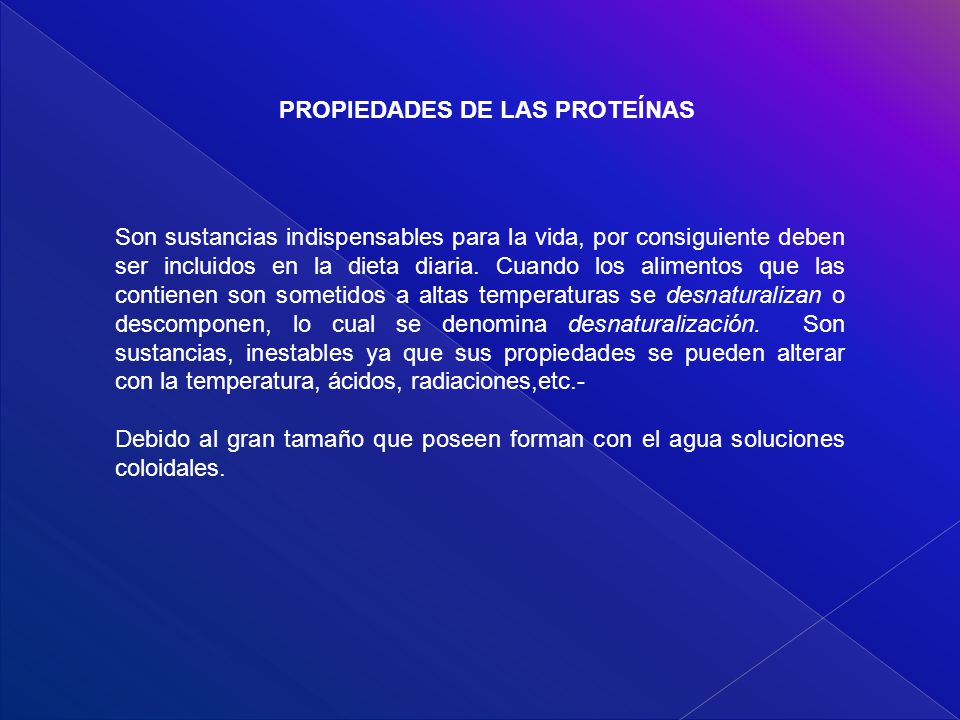 PROPIEDADES DE LAS PROTEÍNAS

Son sustancias indispensables para la vida, por consiguiente deben ser incluidos en la dieta diaria. Cuando los alimentos que las contienen son sometidos a altas temperaturas se desnaturalizan o descomponen, lo cual se denomina desnaturalización. Son sustancias, inestables ya que sus propiedades se pueden alterar con la temperatura, ácidos, radiaciones,etc.-

Debido al gran tamaño que poseen forman con el agua soluciones coloidales.